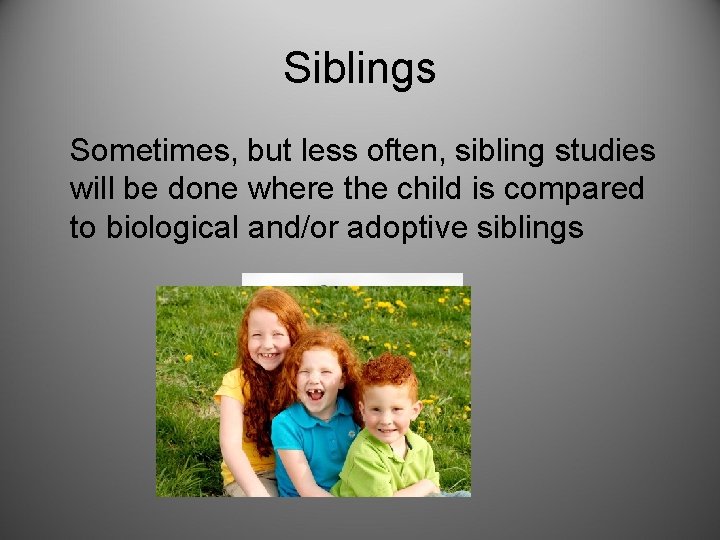 Siblings

Sometimes, but less often, sibling studies will be done where the child is compared to biological and/or adoptive siblings